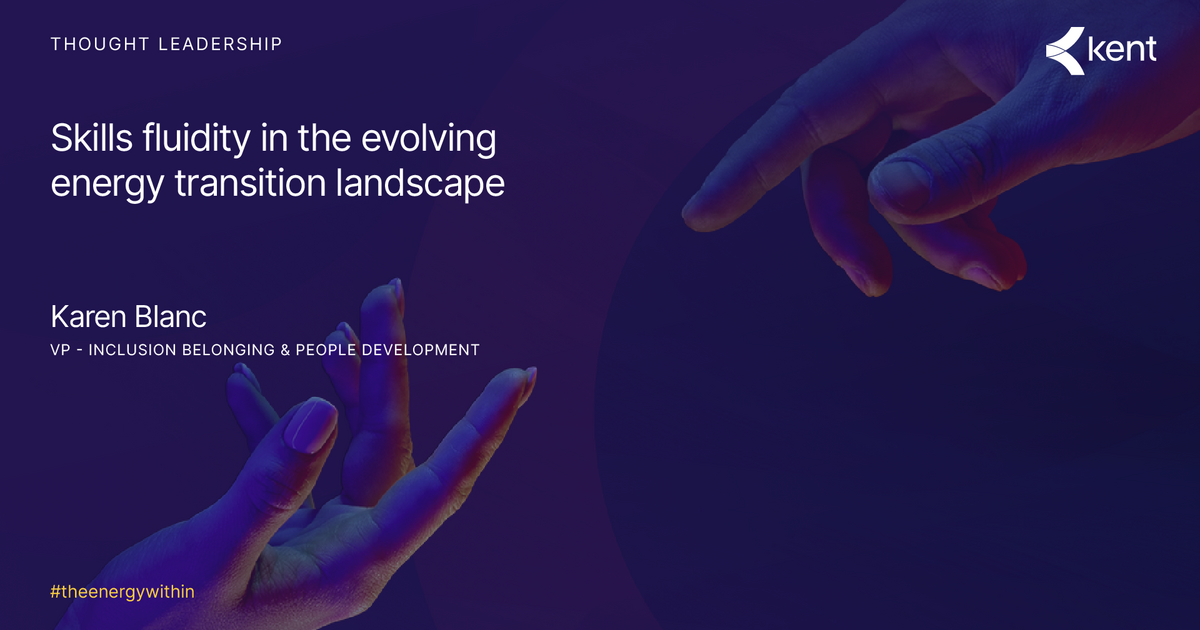 THOUGHT LEADERSHIP

kent

Skills fluidity in the evolving energy transition landscape

Karen Blanc

VP - INCLUSION BELONGING & PEOPLE DEVELOPMENT

#theenergywithin